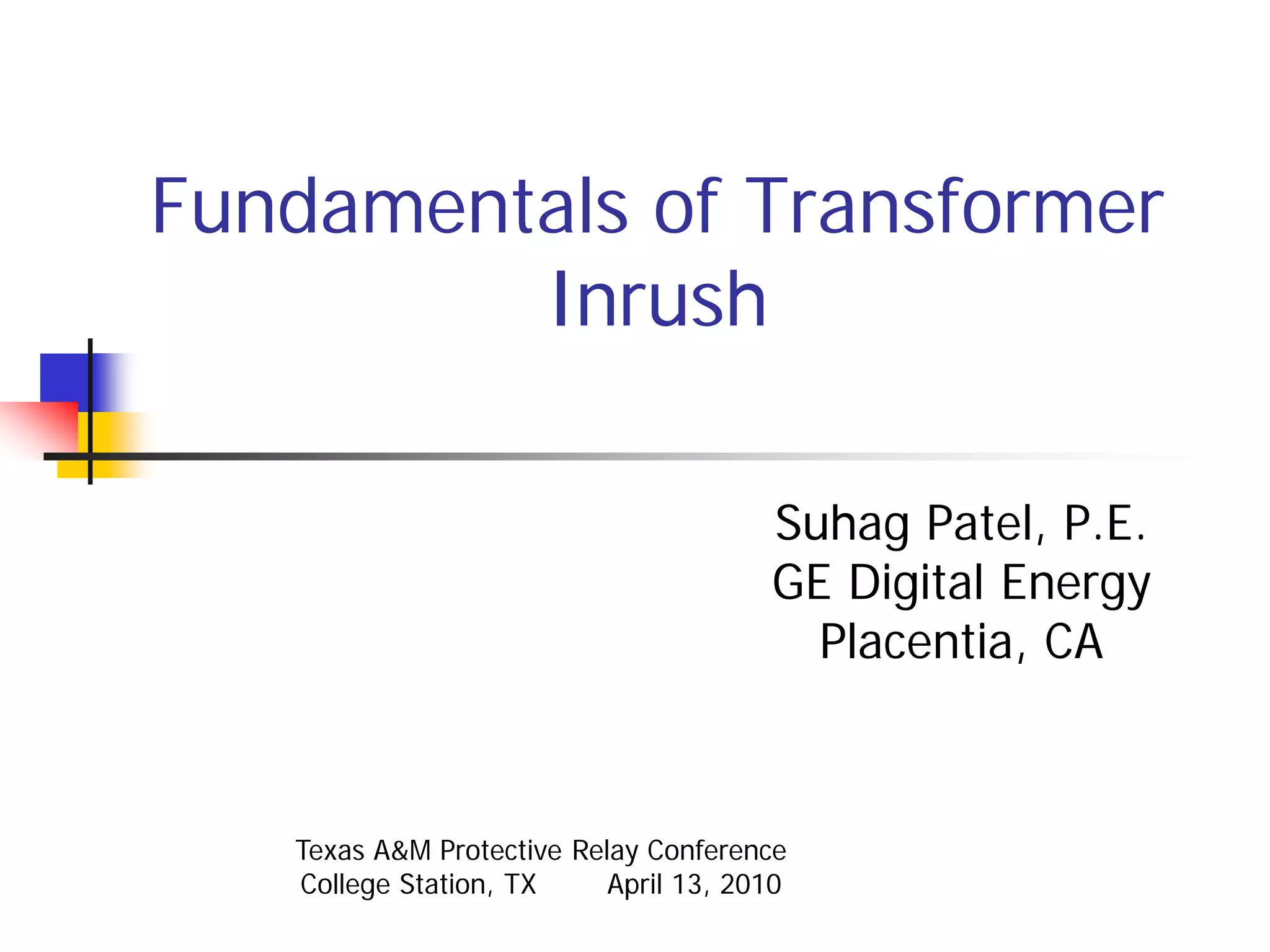 Fundamentals of Transformer Inrush

Suhag Patel, P.E.
GE Digital Energy
Placentia, CA

Texas A&M Protective Relay Conference
College Station, TX April 13, 2010